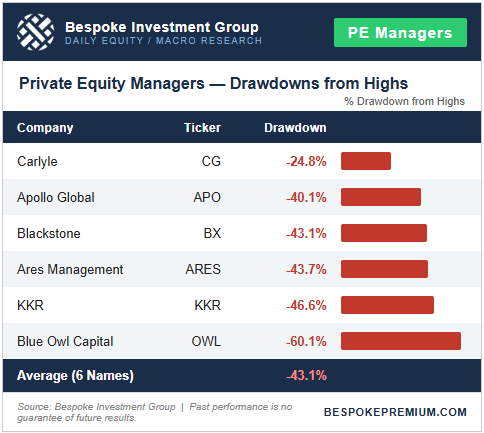 Bespoke Investment Group
DAILY EQUITY / MACRO RESEARCH

PE Managers

Private Equity Managers — Drawdowns from Highs

% Drawdown from Highs

| Company | Ticker | Drawdown |
|---|---|---|
| Carlyle | CG | -24.8% |
| Apollo Global | APO | -40.1% |
| Blackstone | BX | -43.1% |
| Ares Management | ARES | -43.7% |
| KKR | KKR | -46.6% |
| Blue Owl Capital | OWL | -60.1% |
| Average (6 Names) | | -43.1% |

Source: Bespoke Investment Group | Past performance is no guarantee of future results.

BESPOKEPREMIUM.COM